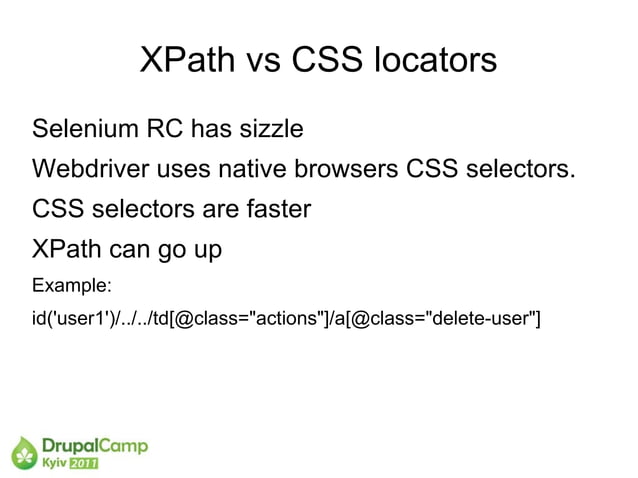 XPath vs CSS locators

Selenium RC has sizzle

Webdriver uses native browsers CSS selectors.

CSS selectors are faster

XPath can go up

Example:

id('user1')/../../td[@class="actions"]/a[@class="delete-user"]

DrupalCamp
Kyiv 2011